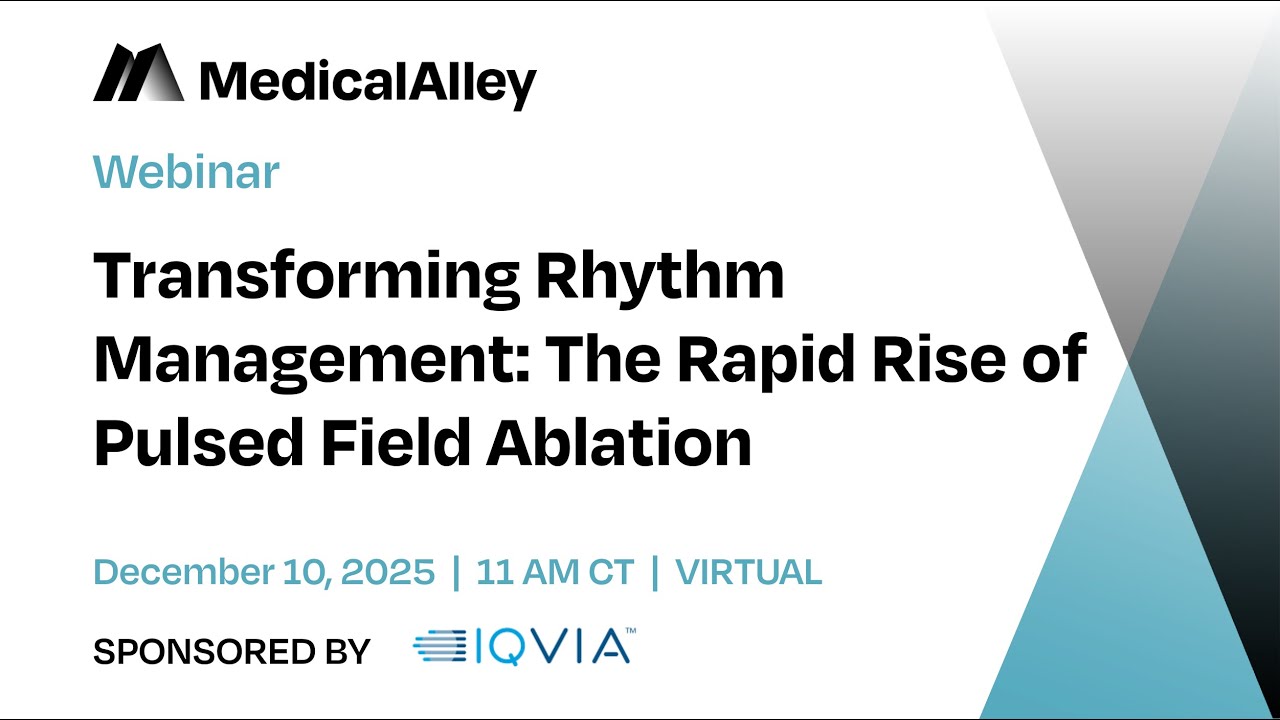 MedicalAlley

Webinar

Transforming Rhythm Management: The Rapid Rise of Pulsed Field Ablation

December 10, 2025 | 11 AM CT | VIRTUAL

SPONSORED BY IQVIA™